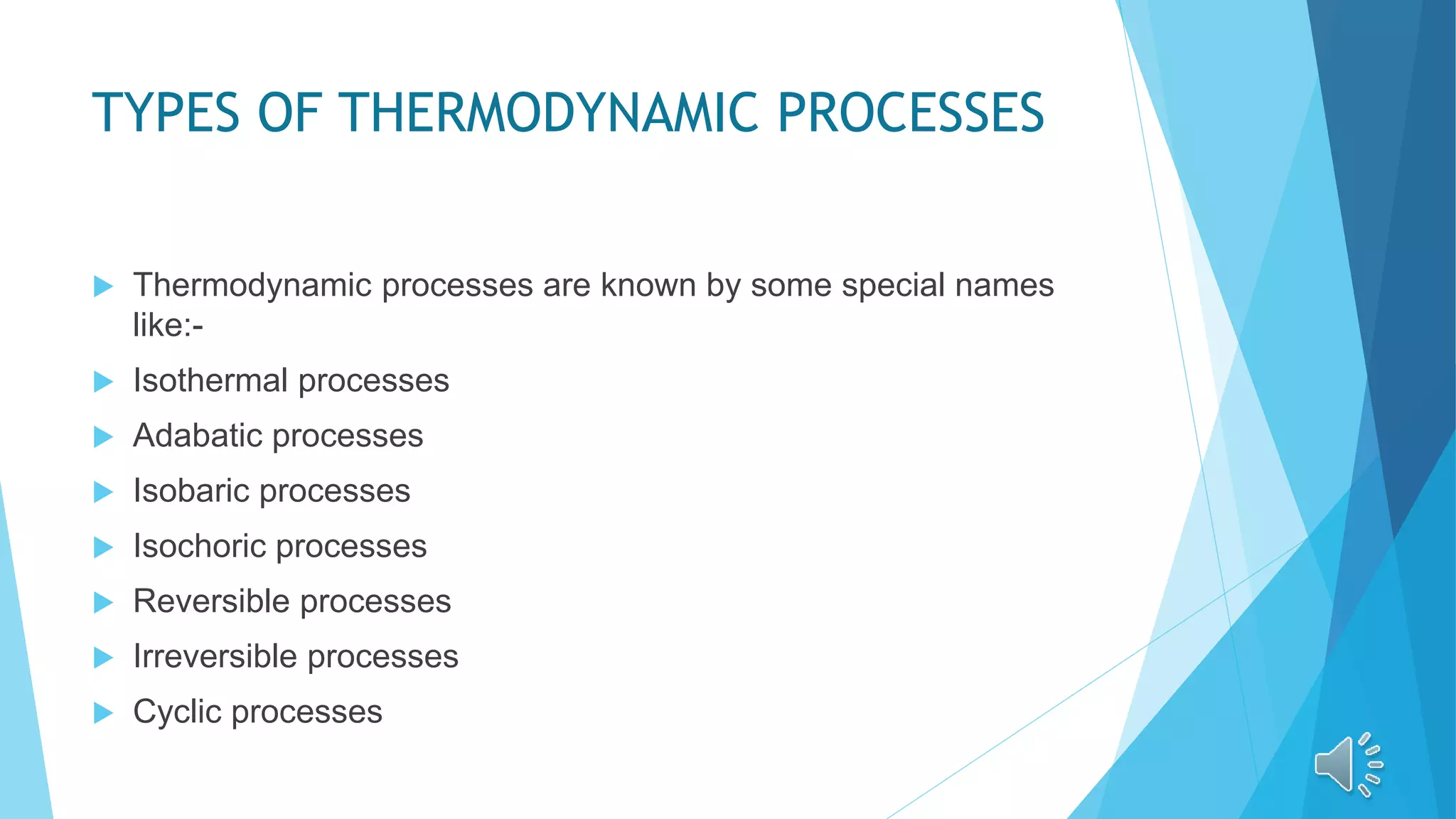 TYPES OF THERMODYNAMIC PROCESSES

Thermodynamic processes are known by some special names like:-

Isothermal processes

Adabatic processes

Isobaric processes

Isochoric processes

Reversible processes

Irreversible processes

Cyclic processes